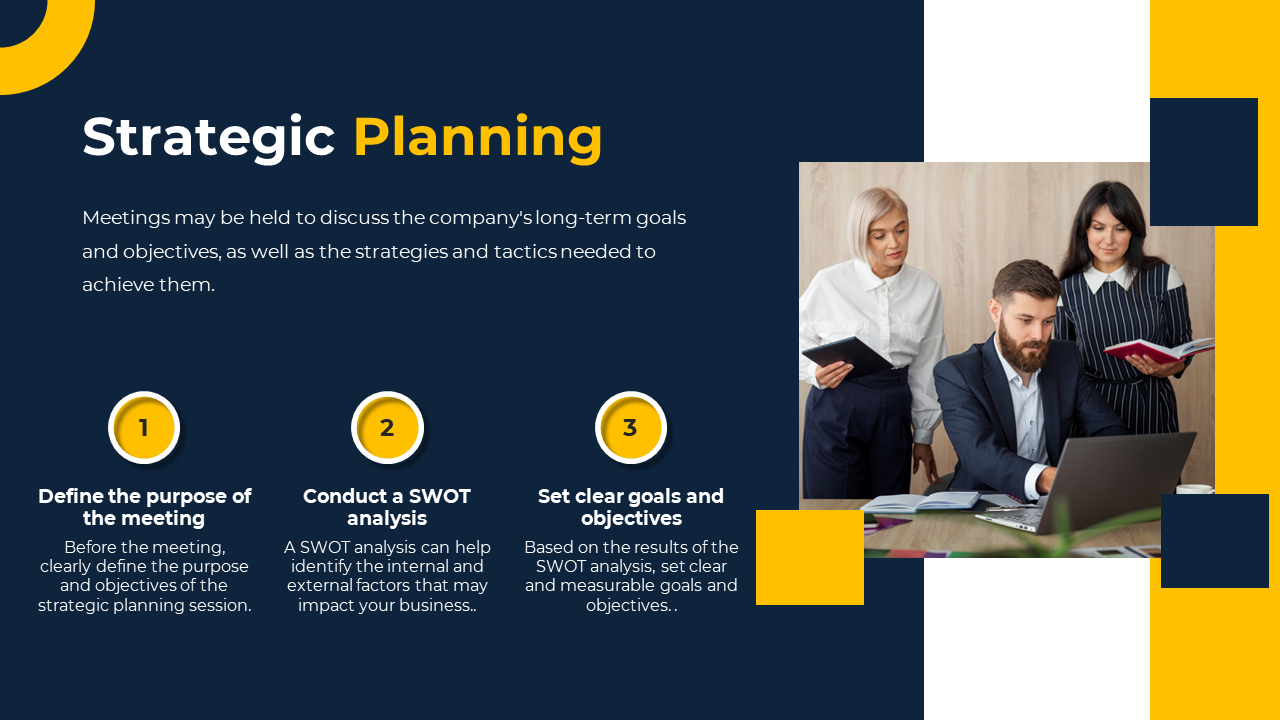 Strategic Planning

Meetings may be held to discuss the company's long-term goals and objectives, as well as the strategies and tactics needed to achieve them.

1

Define the purpose of the meeting

Before the meeting, clearly define the purpose and objectives of the strategic planning session.

2

Conduct a SWOT analysis

A SWOT analysis can help identify the internal and external factors that may impact your business..

3

Set clear goals and objectives

Based on the results of the SWOT analysis, set clear and measurable goals and objectives. .